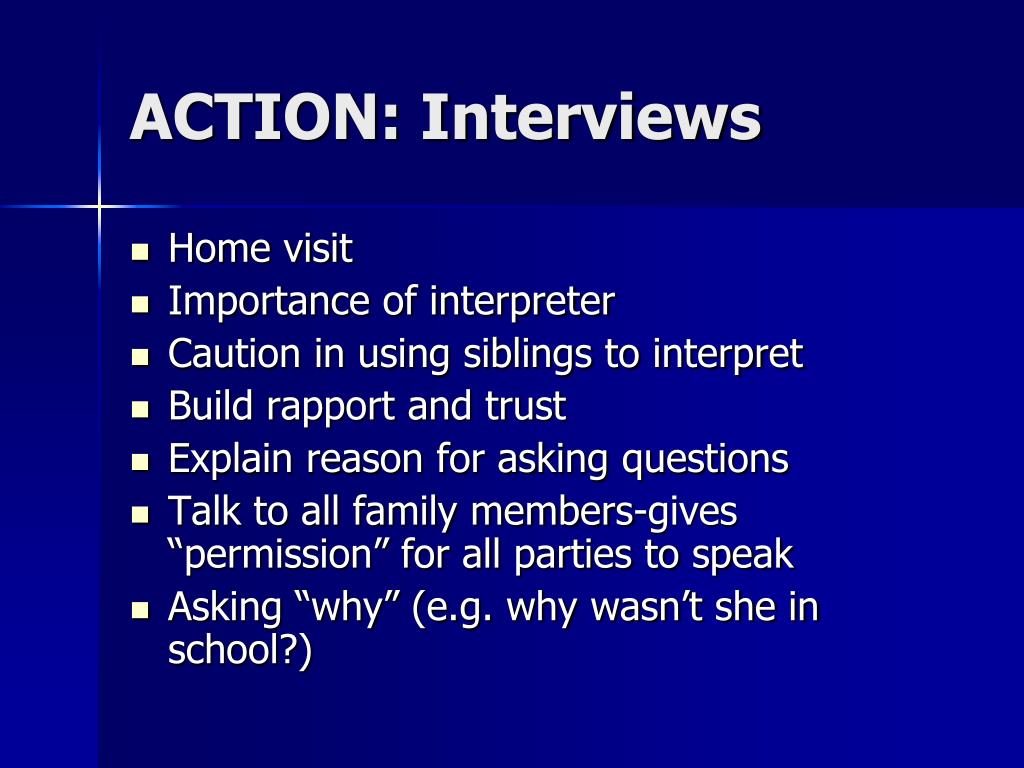 ACTION: Interviews

- Home visit
- Importance of interpreter
- Caution in using siblings to interpret
- Build rapport and trust
- Explain reason for asking questions
- Talk to all family members-gives “permission” for all parties to speak
- Asking “why” (e.g. why wasn’t she in school?)